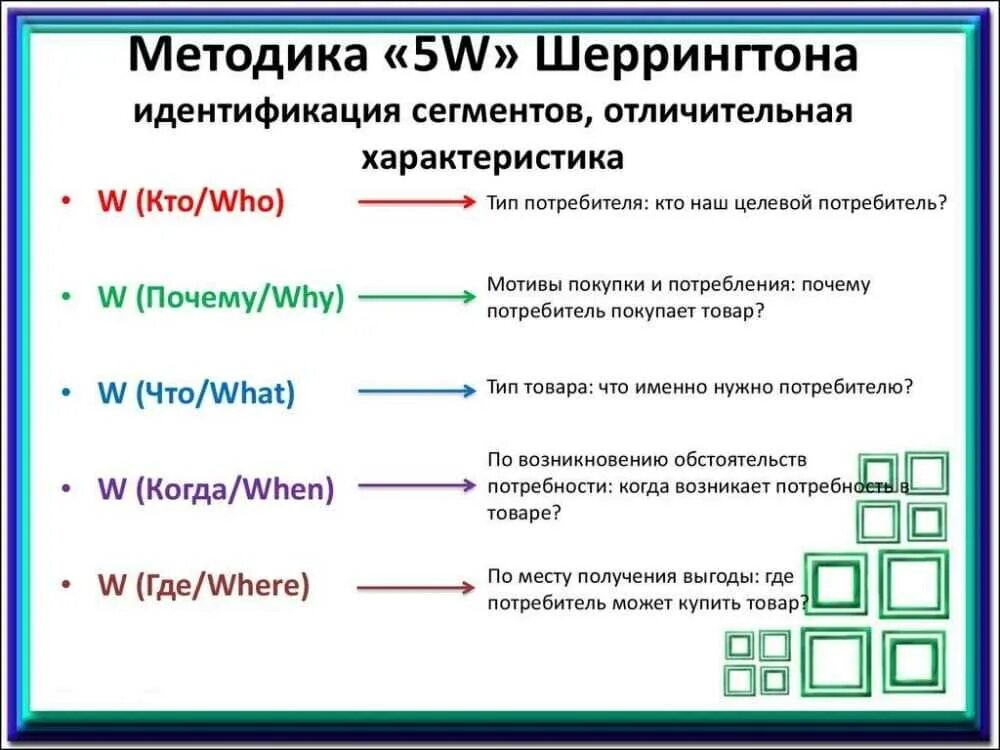 Методика «5W» Шеррингтона

идентификация сегментов, отличительная характеристика

• W (Кто/Who) Тип потребителя: кто наш целевой потребитель?

• W (Почему/Why) Мотивы покупки и потребления: почему потребитель покупает товар?

• W (Что/What) Тип товара: что именно нужно потребителю?

• W (Когда/When) По возникновению обстоятельств потребности: когда возникает потребность в товаре?

• W (Где/Where) По месту получения выгоды: где потребитель может купить товар?